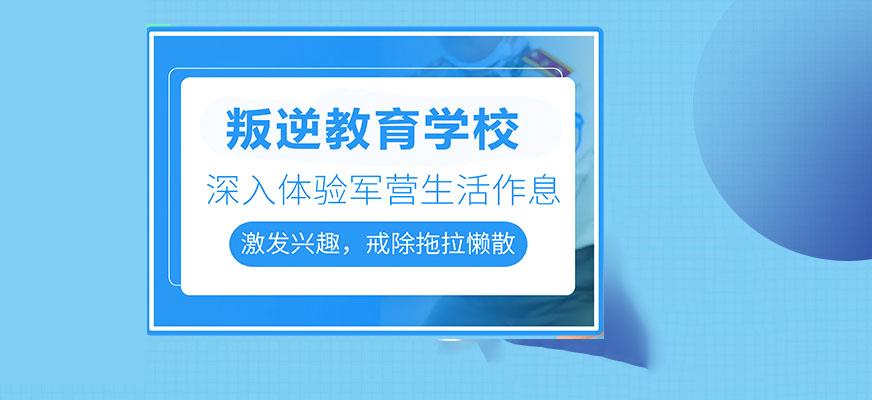 叛逆教育学校

深入体验军营生活作息

激发兴趣，戒除拖拉懒散